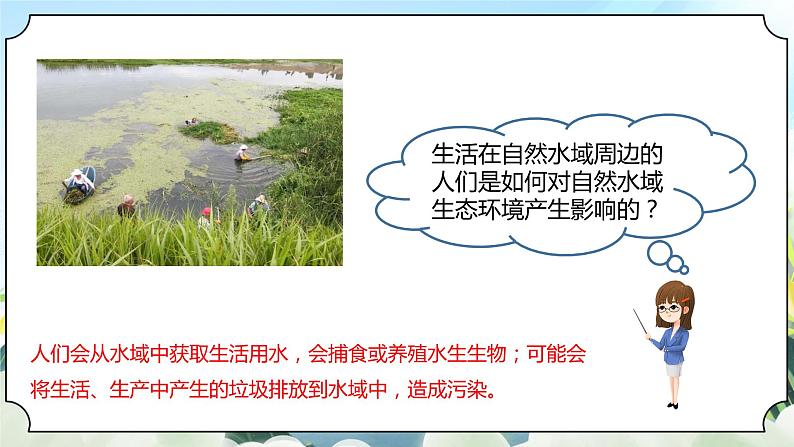 生活在自然水域周边的人们是如何对自然水域生态环境产生影响的？

人们会从水域中获取生活用水，会捕食或养殖水生生物；可能会将生活、生产中产生的垃圾排放到水域中，造成污染。